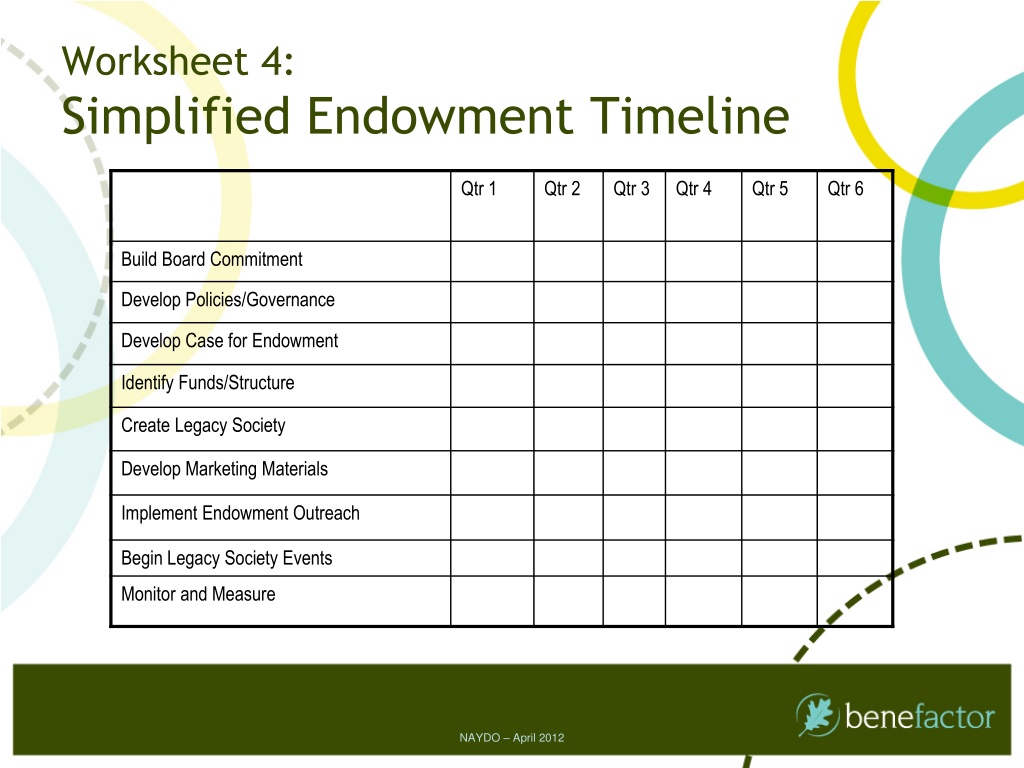 Worksheet 4:
Simplified Endowment Timeline

| | Qtr 1 | Qtr 2 | Qtr 3 | Qtr 4 | Qtr 5 | Qtr 6 |
|---|---|---|---|---|---|---|
| Build Board Commitment | | | | | | |
| Develop Policies/Governance | | | | | | |
| Develop Case for Endowment | | | | | | |
| Identify Funds/Structure | | | | | | |
| Create Legacy Society | | | | | | |
| Develop Marketing Materials | | | | | | |
| Implement Endowment Outreach | | | | | | |
| Begin Legacy Society Events | | | | | | |
| Monitor and Measure | | | | | | |

NAYDO – April 2012

benefactor